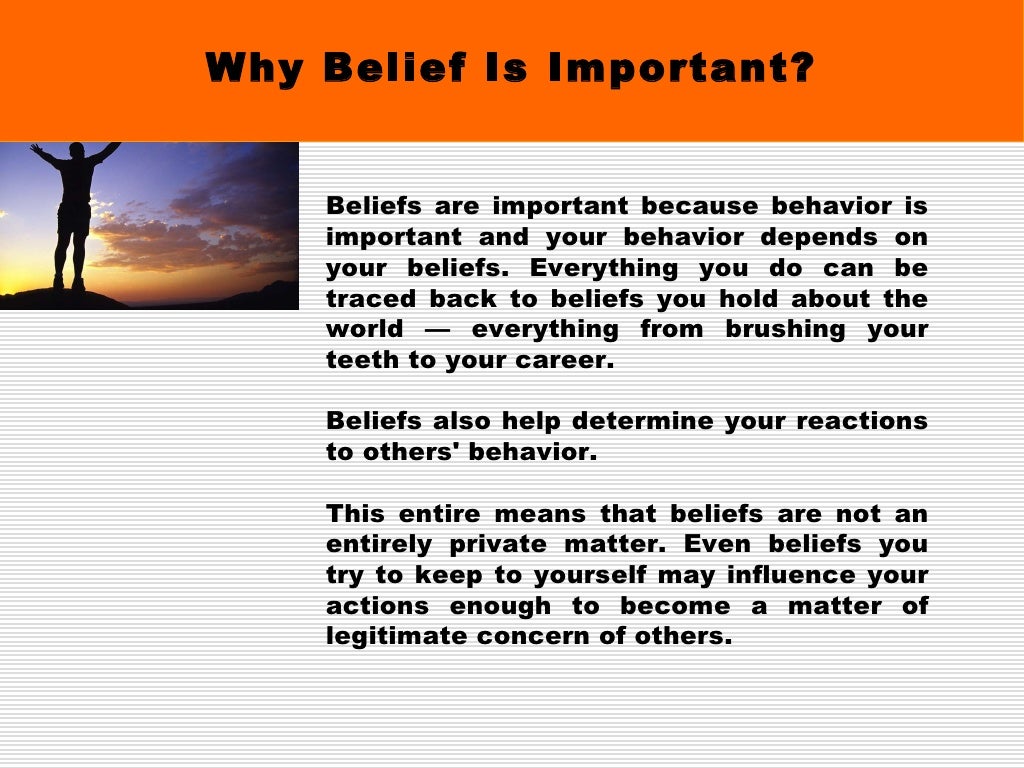 Why Belief Is Important?

Beliefs are important because behavior is important and your behavior depends on your beliefs. Everything you do can be traced back to beliefs you hold about the world — everything from brushing your teeth to your career.

Beliefs also help determine your reactions to others' behavior.

This entire means that beliefs are not an entirely private matter. Even beliefs you try to keep to yourself may influence your actions enough to become a matter of legitimate concern of others.